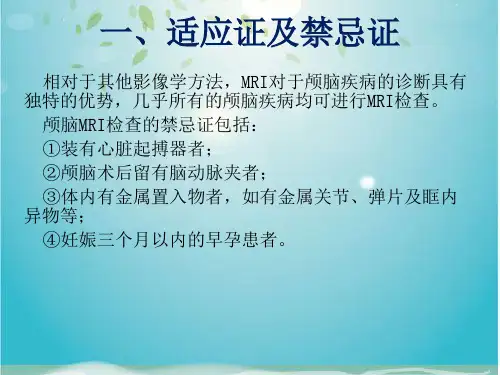 一、适应证及禁忌证

相对于其他影像学方法，MRI对于颅脑疾病的诊断具有独特的优势，几乎所有的颅脑疾病均可进行MRI检查。

颅脑MRI检查的禁忌证包括：

①装有心脏起搏器者；

②颅脑术后留有脑动脉夹者；

③体内有金属置入物者，如有金属关节、弹片及眶内异物等；

④妊娠三个月以内的早孕患者。